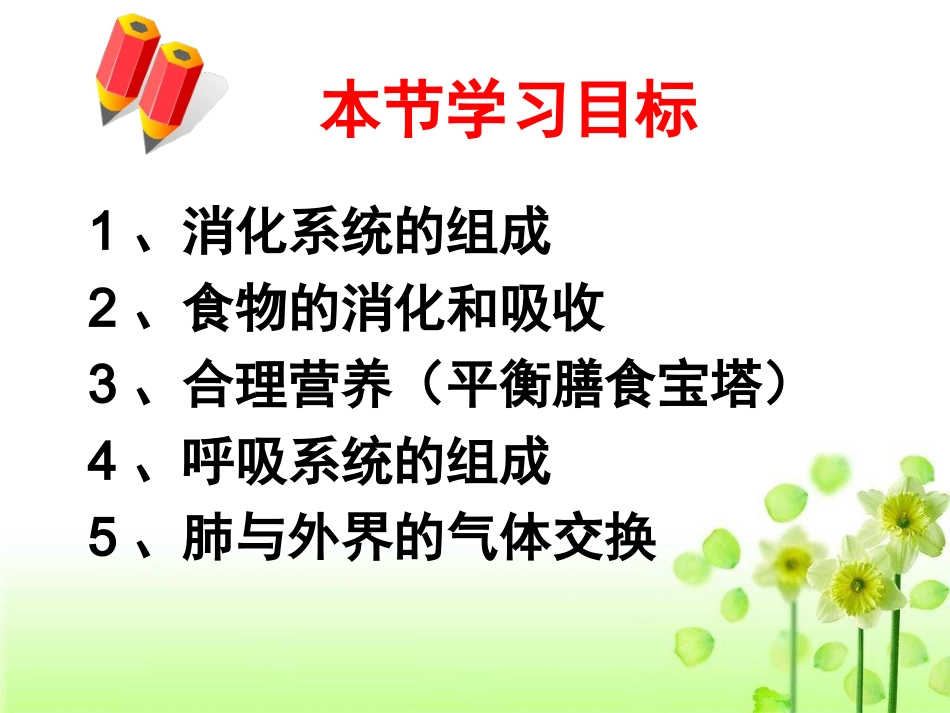 本节学习目标

1、消化系统的组成
2、食物的消化和吸收
3、合理营养（平衡膳食宝塔）
4、呼吸系统的组成
5、肺与外界的气体交换